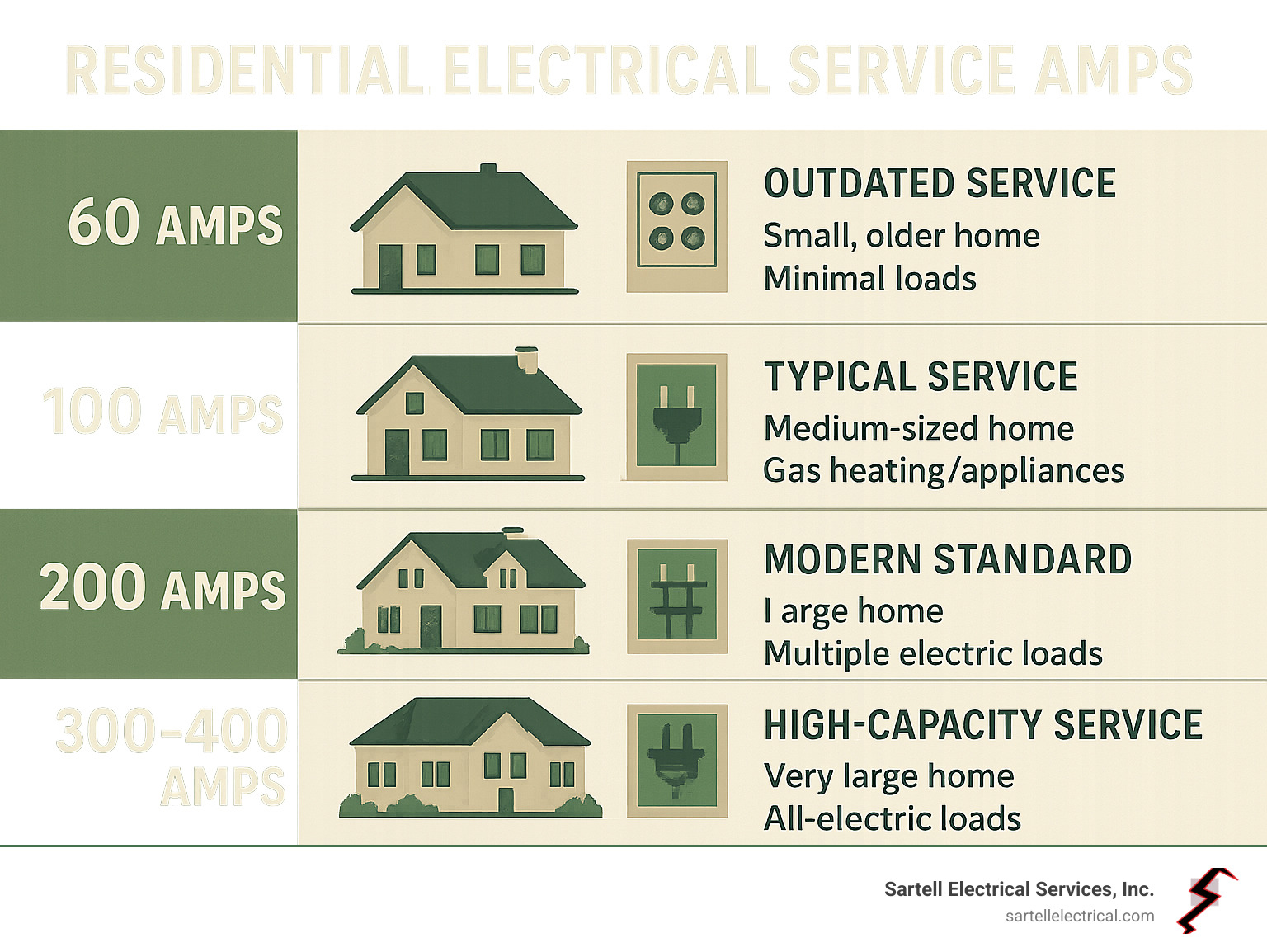 RESIDENTIAL ELECTRICAL SERVICE AMPS

60 AMPS

OUTDATED SERVICE
Small, older home
Minimal loads

100 AMPS

TYPICAL SERVICE
Medium-sized home
Gas heating/appliances

200 AMPS

MODERN STANDARD
I arge home
Multiple electric loads

300-400 AMPS

HIGH-CAPACITY SERVICE
Very large home
All-electric loads

Sartell Electrical Services, Inc.
sartellelectrical.com